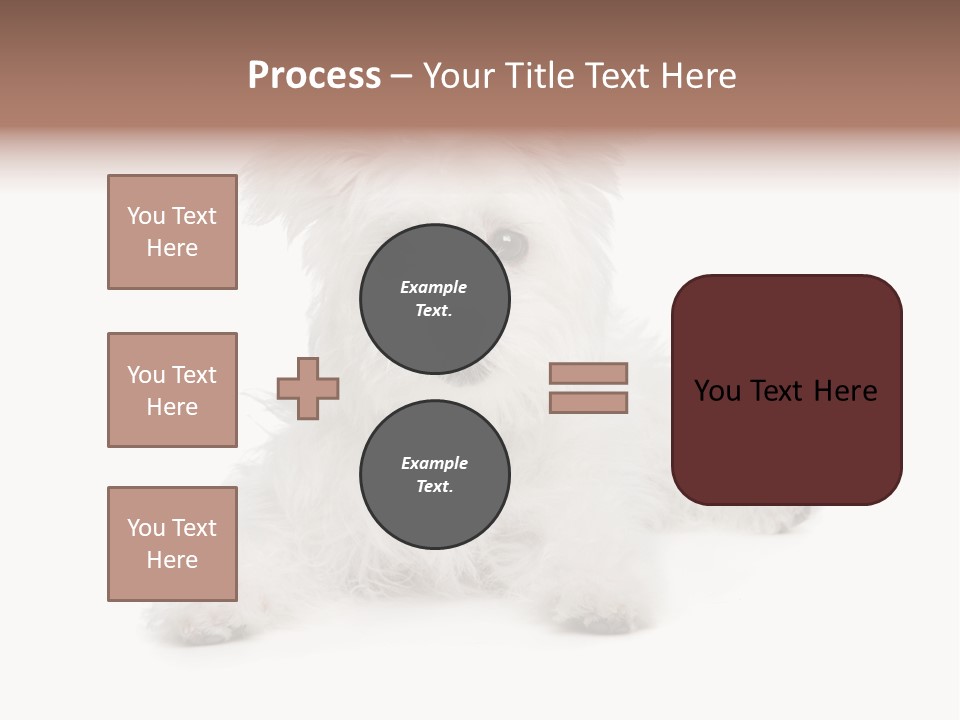 Process – Your Title Text Here

You Text Here

You Text Here

You Text Here

Example Text.

Example Text.

You Text Here